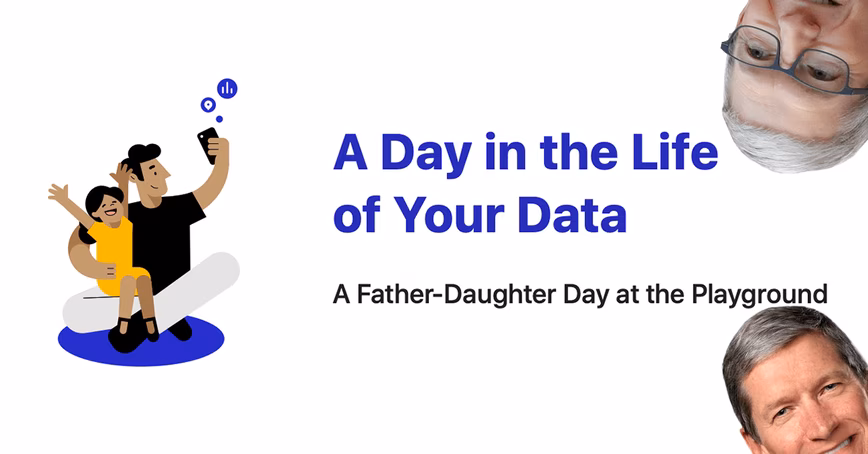 A Day in the Life of Your Data

A Father-Daughter Day at the Playground